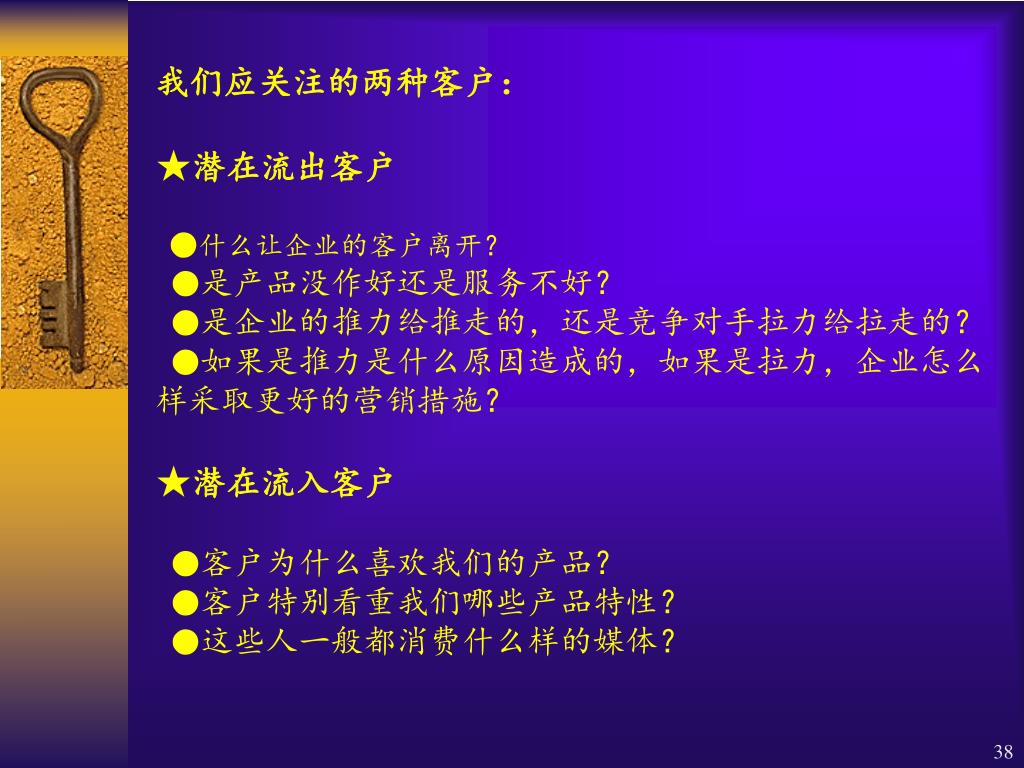 我们应关注的两种客户：

★潜在流出客户

●什么让企业的客户离开?
●是产品没作好还是服务不好?
●是企业的推力给推走的，还是竞争对手拉力给拉走的?
●如果是推力是什么原因造成的，如果是拉力，企业怎么样采取更好的营销措施?

★潜在流入客户

●客户为什么喜欢我们的产品?
●客户特别看重我们哪些产品特性?
●这些人一般都消费什么样的媒体?

38